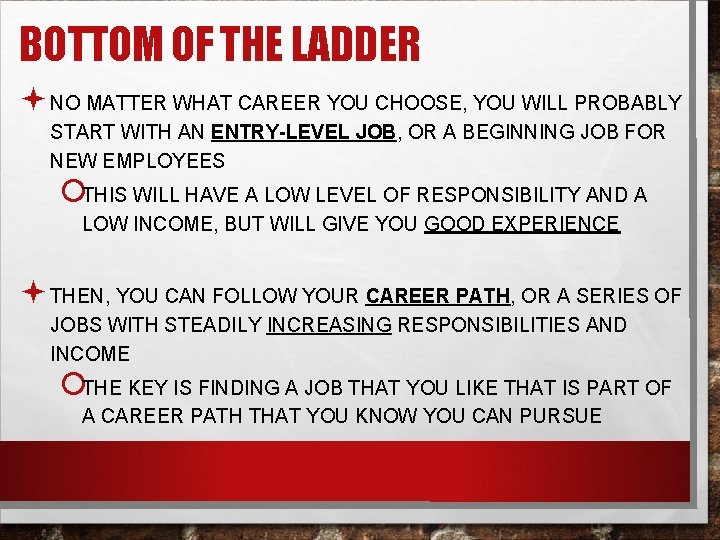 BOTTOM OF THE LADDER

NO MATTER WHAT CAREER YOU CHOOSE, YOU WILL PROBABLY START WITH AN ENTRY-LEVEL JOB, OR A BEGINNING JOB FOR NEW EMPLOYEES

THIS WILL HAVE A LOW LEVEL OF RESPONSIBILITY AND A LOW INCOME, BUT WILL GIVE YOU GOOD EXPERIENCE

THEN, YOU CAN FOLLOW YOUR CAREER PATH, OR A SERIES OF JOBS WITH STEADILY INCREASING RESPONSIBILITIES AND INCOME

THE KEY IS FINDING A JOB THAT YOU LIKE THAT IS PART OF A CAREER PATH THAT YOU KNOW YOU CAN PURSUE